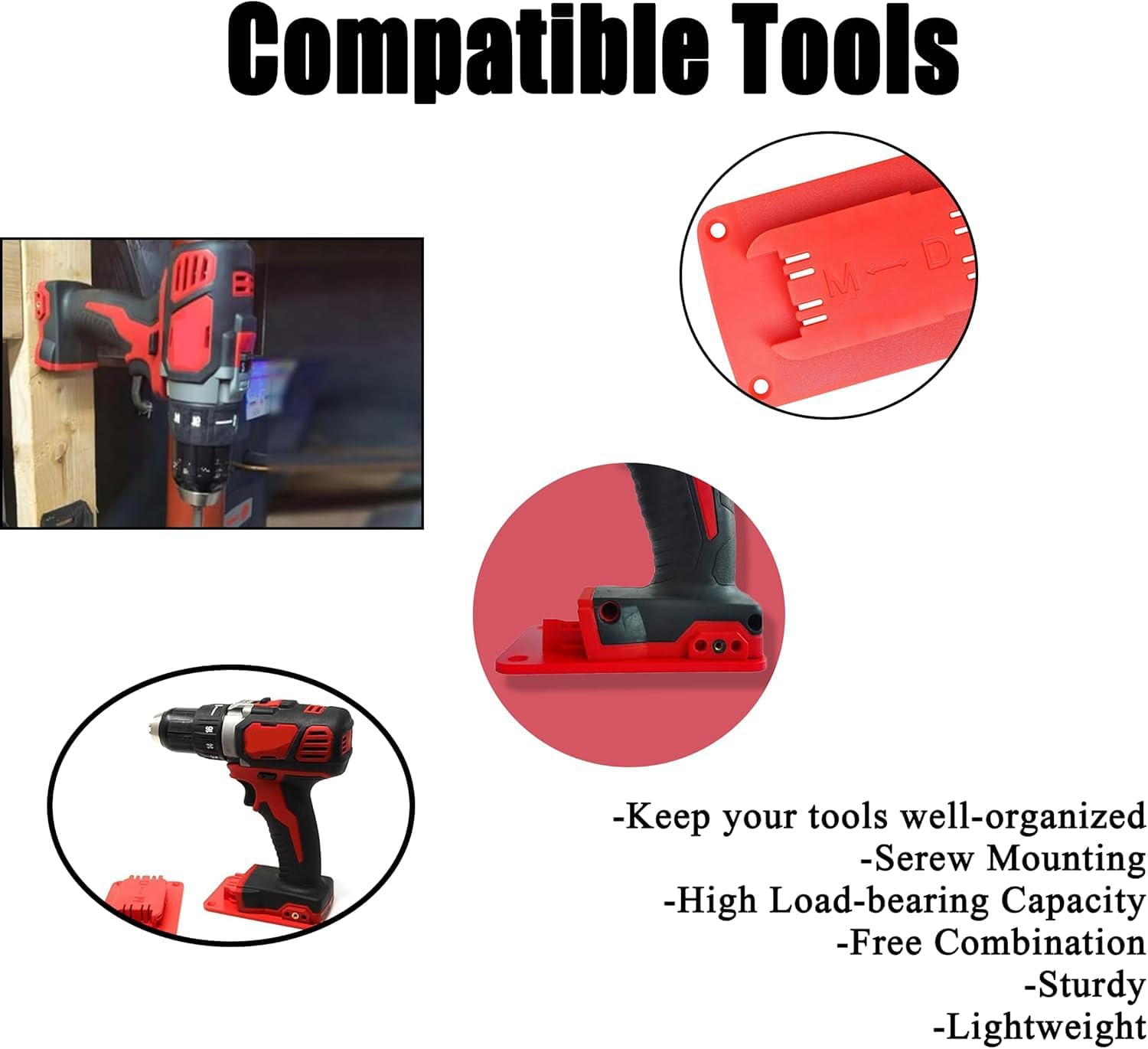 Compatible Tools

M ⟷ D

-Keep your tools well-organized
-Serew Mounting
-High Load-bearing Capacity
-Free Combination
-Sturdy
-Lightweight